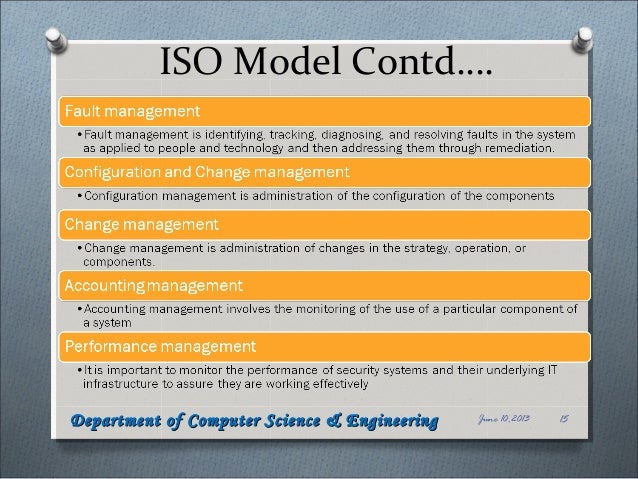 ISO Model Contd….

Fault management

• Fault management is identifying, tracking, diagnosing, and resolving faults in the system as applied to people and technology and then addressing them through remediation.

Configuration and Change management

• Configuration management is administration of the configuration of the components

Change management

• Change management is administration of changes in the strategy, operation, or components.

Accounting management

• Accounting management involves the monitoring of the use of a particular component of a system

Performance management

• It is important to monitor the performance of security systems and their underlying IT infrastructure to assure they are working effectively

Department of Computer Science & Engineering

June 10, 2013

15